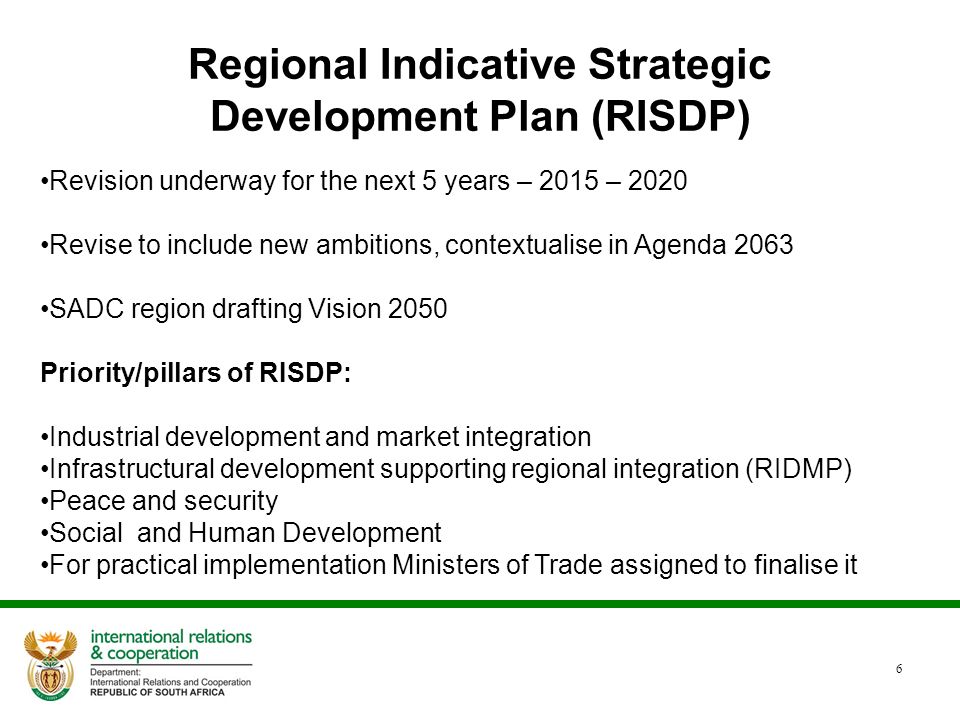 Regional Indicative Strategic Development Plan (RISDP)

•Revision underway for the next 5 years – 2015 – 2020

•Revise to include new ambitions, contextualise in Agenda 2063

•SADC region drafting Vision 2050

Priority/pillars of RISDP:

•Industrial development and market integration
•Infrastructural development supporting regional integration (RIDMP)
•Peace and security
•Social and Human Development
•For practical implementation Ministers of Trade assigned to finalise it

international relations & cooperation
Department:
International Relations and Cooperation
REPUBLIC OF SOUTH AFRICA

6